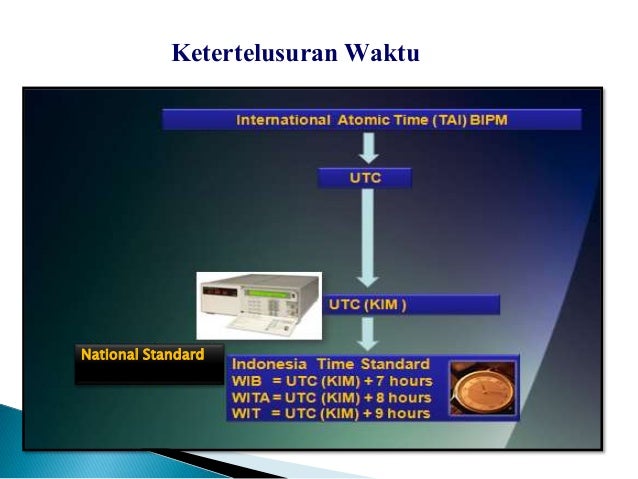 Ketertelusuran Waktu

International Atomic Time (TAI) BIPM

UTC

UTC (KIM )

National Standard

Indonesia Time Standard
WIB = UTC (KIM) + 7 hours
WITA = UTC (KIM) + 8 hours
WIT = UTC (KIM) + 9 hours